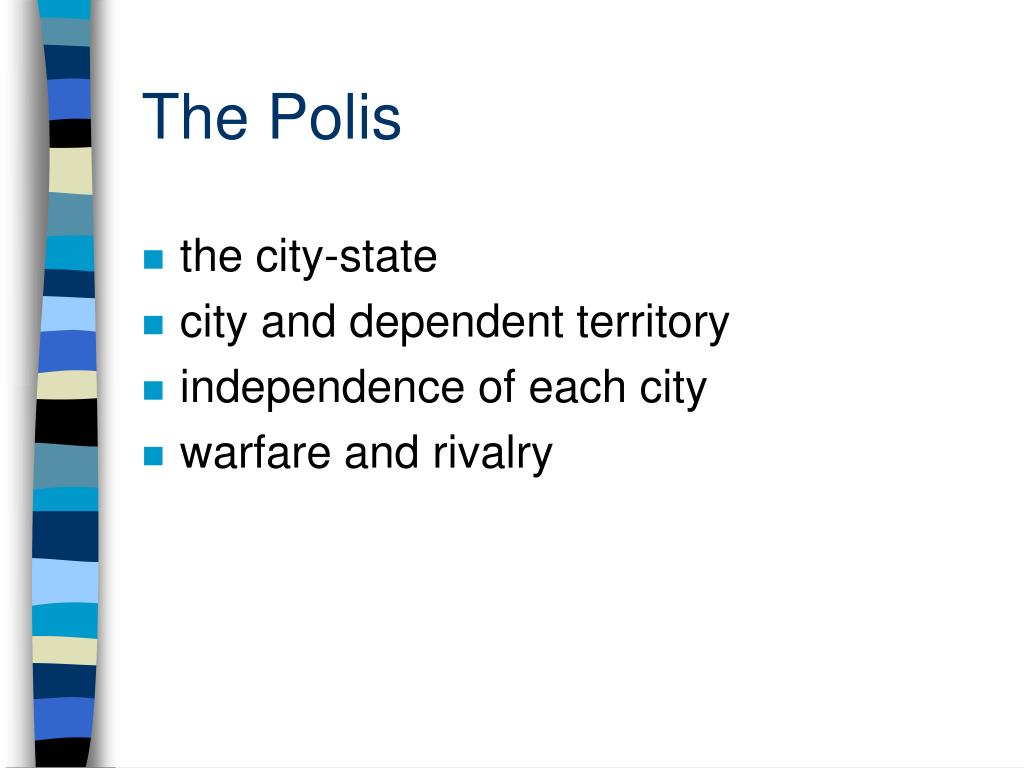 The Polis

- the city-state
- city and dependent territory
- independence of each city
- warfare and rivalry